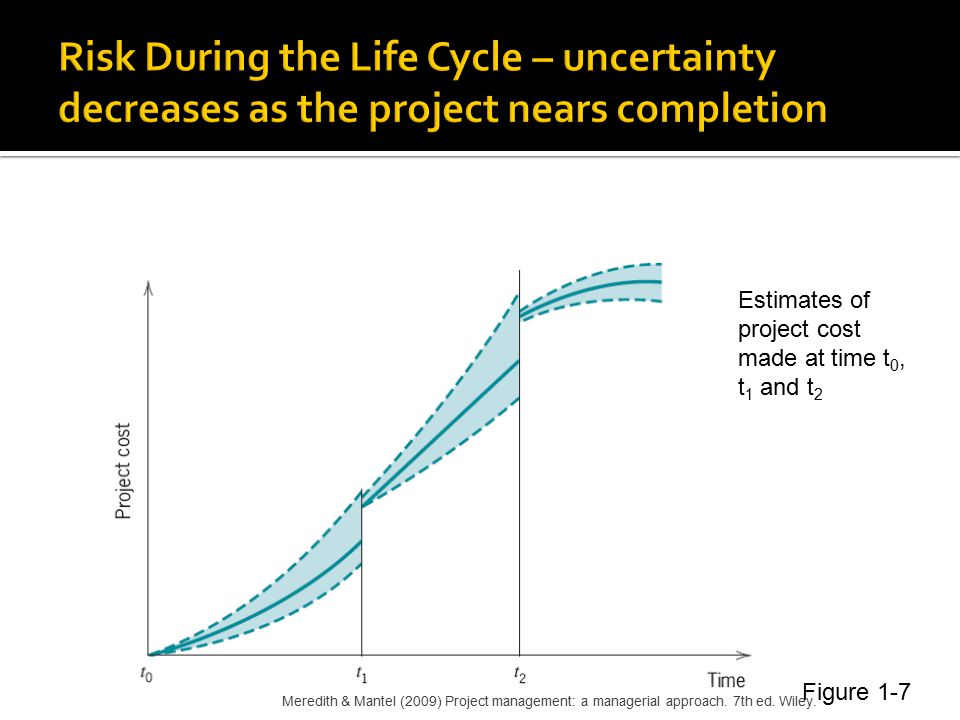 Risk During the Life Cycle – uncertainty decreases as the project nears completion

Estimates of project cost made at time $t_0$, $t_1$ and $t_2$

Project cost

$t_0$

$t_1$

$t_2$

Time

Figure 1-7

Meredith & Mantel (2009) Project management: a managerial approach. 7th ed. Wiley.